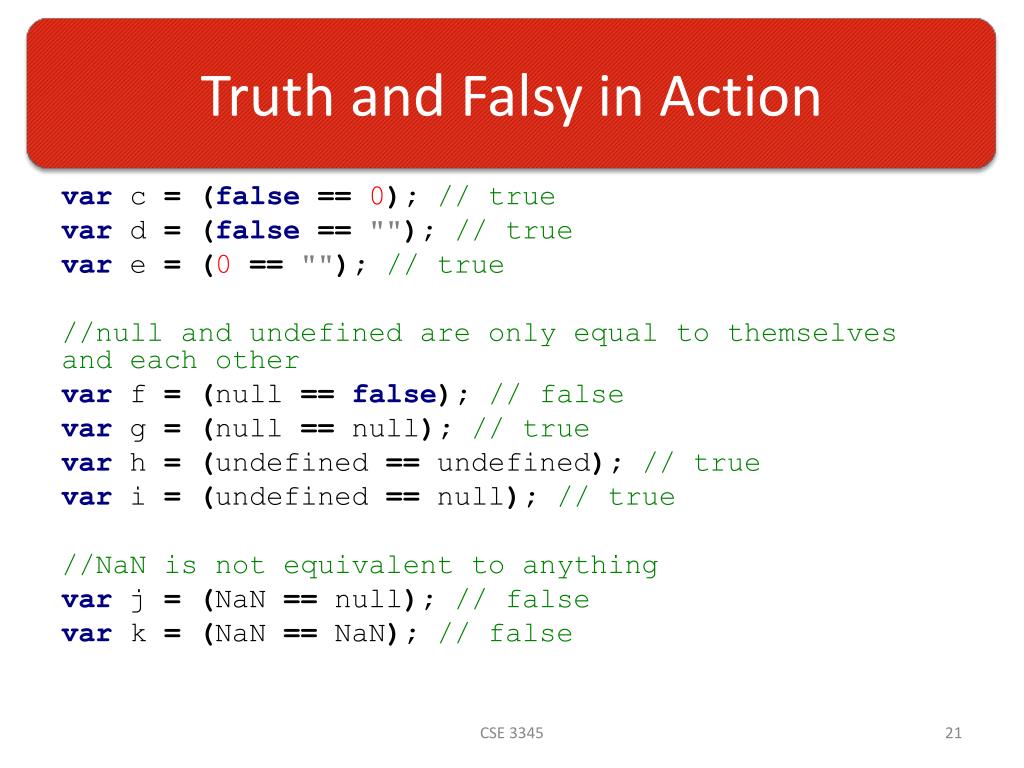 Truth and Falsy in Action

var c = (false == 0); // true
var d = (false == ""); // true
var e = (0 == ""); // true

//null and undefined are only equal to themselves and each other
var f = (null == false); // false
var g = (null == null); // true
var h = (undefined == undefined); // true
var i = (undefined == null); // true

//NaN is not equivalent to anything
var j = (NaN == null); // false
var k = (NaN == NaN); // false

CSE 3345

21